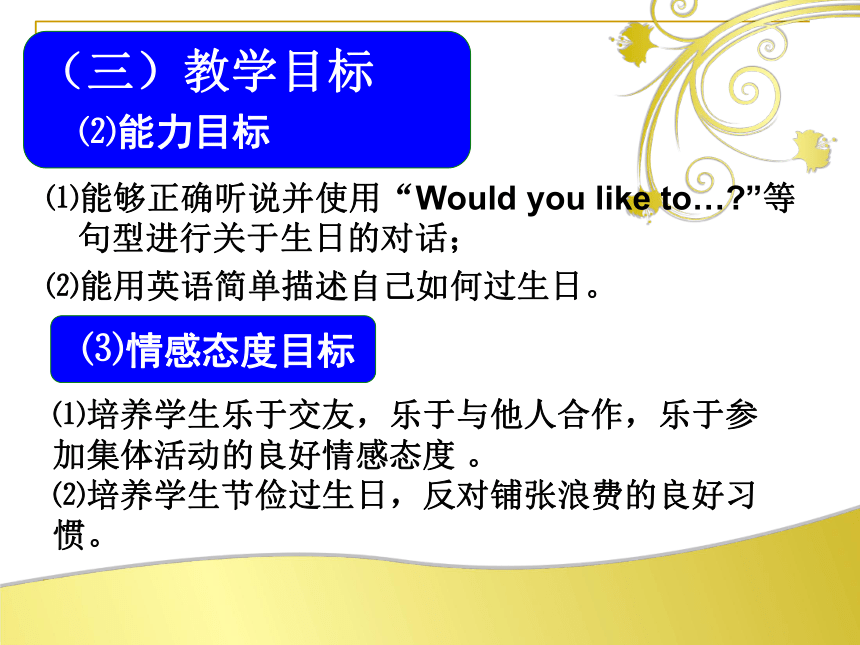 （三）教学目标

⑵能力目标

⑴能够正确听说并使用“Would you like to…?”等句型进行关于生日的对话；

⑵能用英语简单描述自己如何过生日。

⑶情感态度目标

⑴培养学生乐于交友，乐于与他人合作，乐于参加集体活动的良好情感态度 。
⑵培养学生节俭过生日，反对铺张浪费的良好习惯。